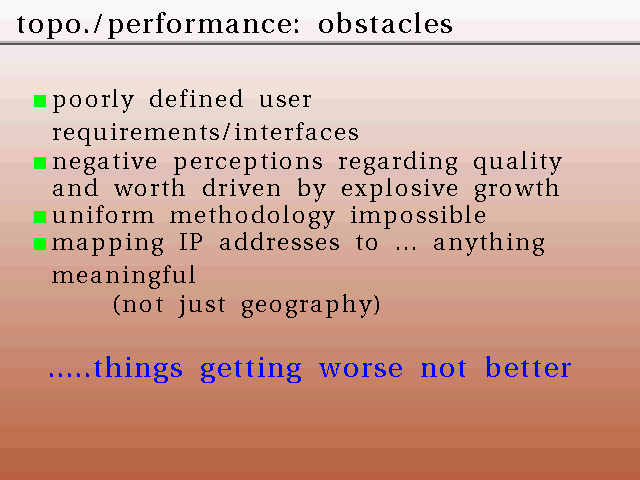 topo./performance: obstacles

- poorly defined user requirements/interfaces
- negative perceptions regarding quality and worth driven by explosive growth
- uniform methodology impossible
- mapping IP addresses to ... anything meaningful
(not just geography)

.....things getting worse not better